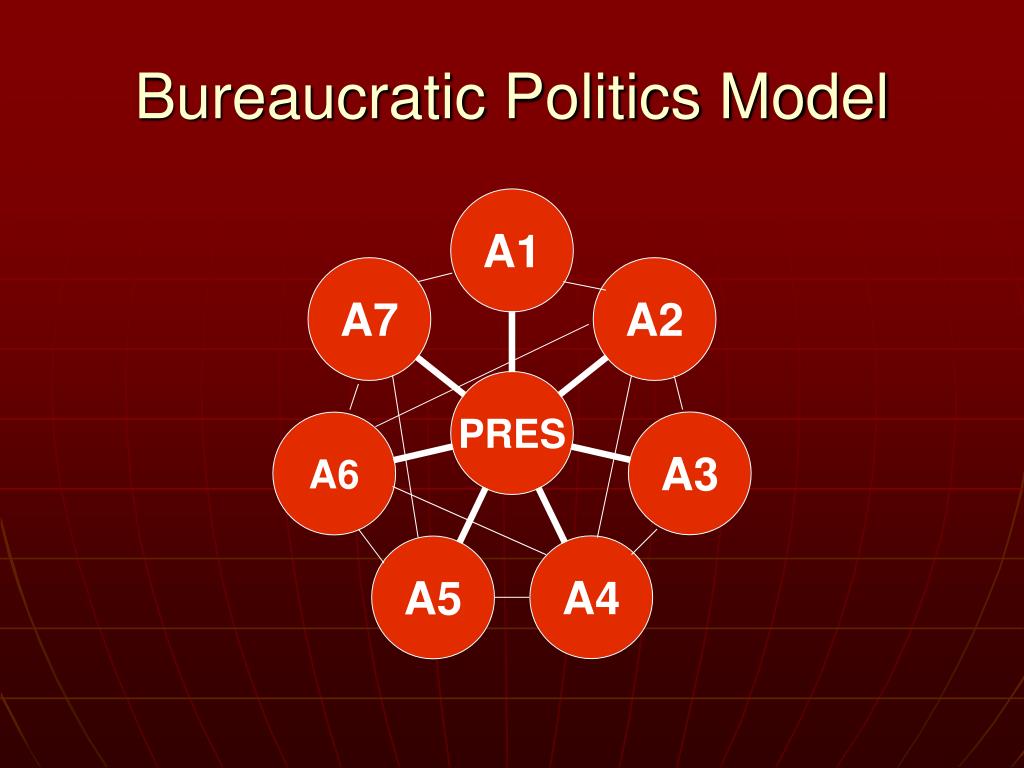 Bureaucratic Politics Model

A1
A7
A2
PRES
A6
A3
A5
A4